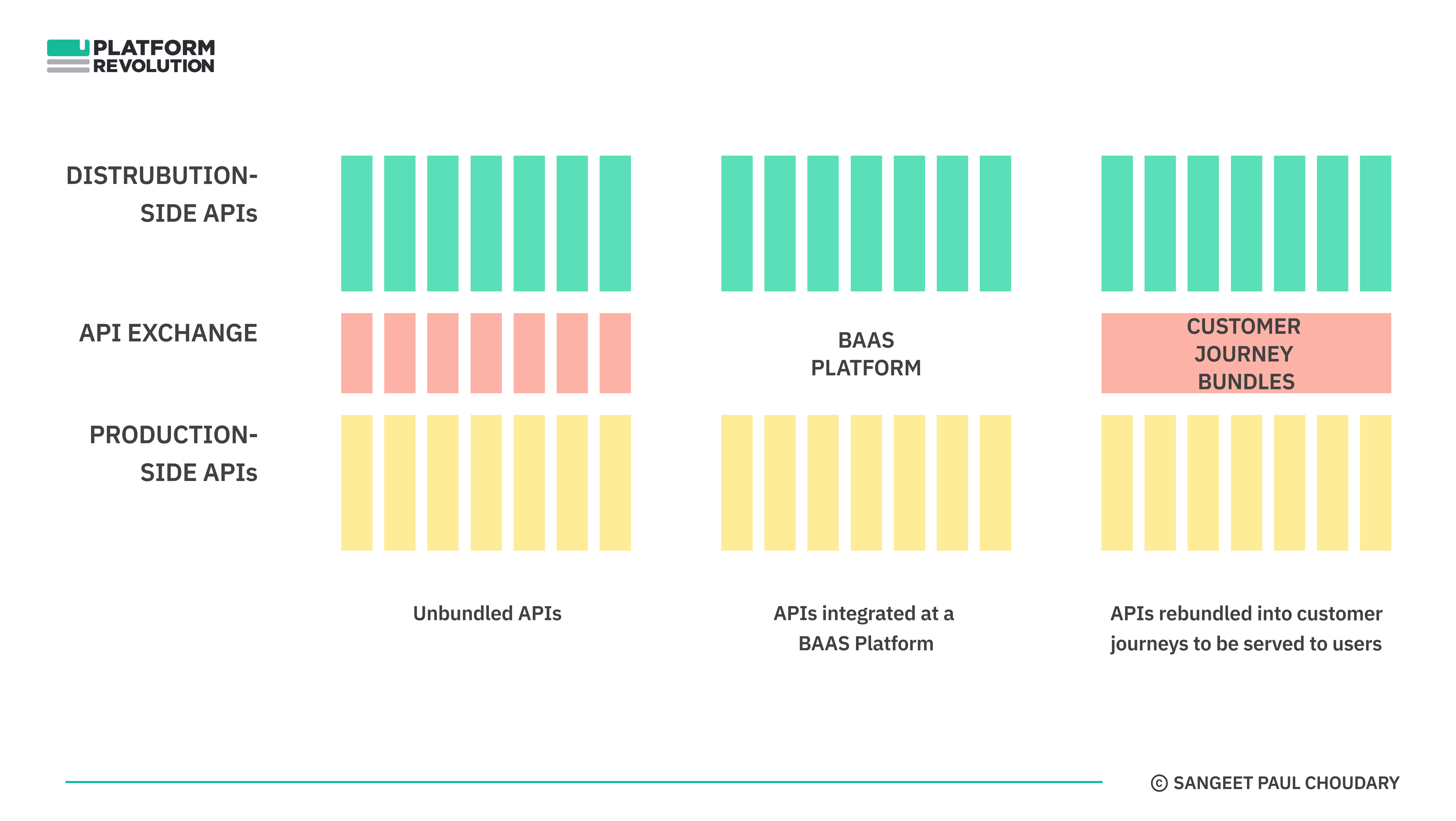 PLATFORM REVOLUTION

DISTRUBUTION-SIDE APIs

API EXCHANGE

PRODUCTION-SIDE APIs

BAAS PLATFORM

CUSTOMER JOURNEY BUNDLES

Unbundled APIs

APIs integrated at a BAAS Platform

APIs rebundled into customer journeys to be served to users

© SANGEET PAUL CHOUDARY